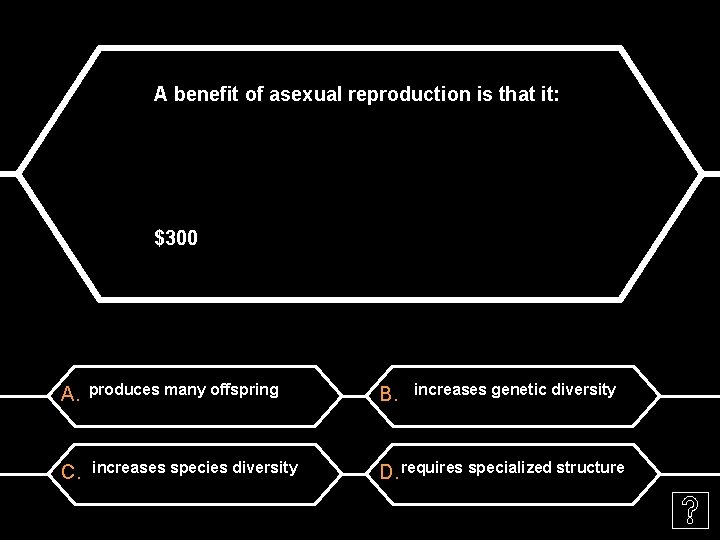 A benefit of asexual reproduction is that it:

$300

A. produces many offspring

B. increases genetic diversity

C. increases species diversity

D. requires specialized structure

?